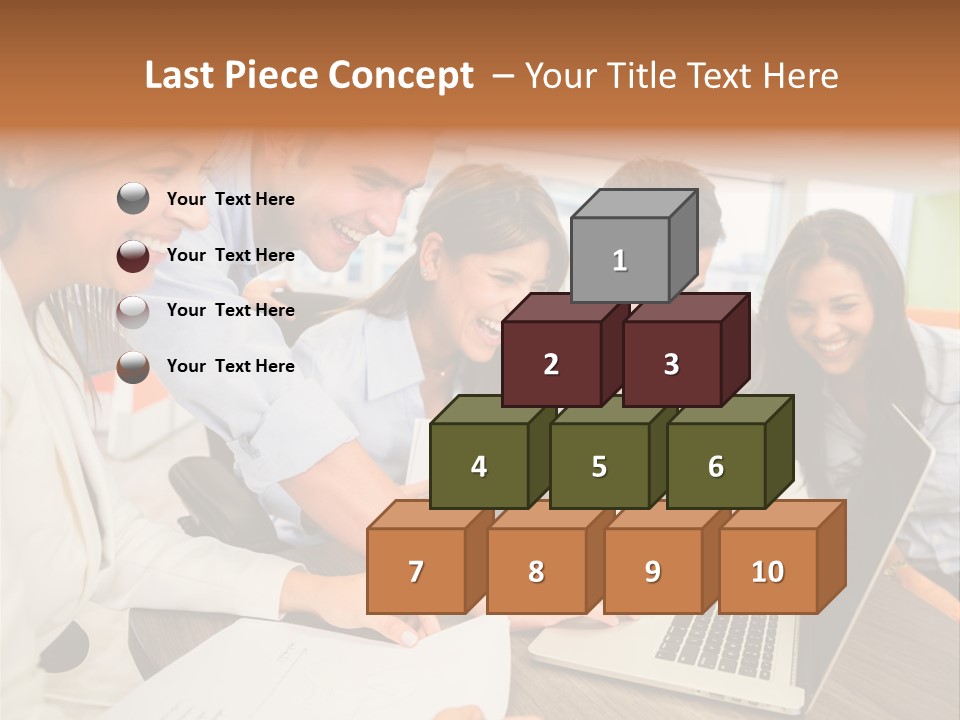 Last Piece Concept – Your Title Text Here

Your Text Here

Your Text Here

Your Text Here

Your Text Here

1

2 3

4 5 6

7 8 9 10